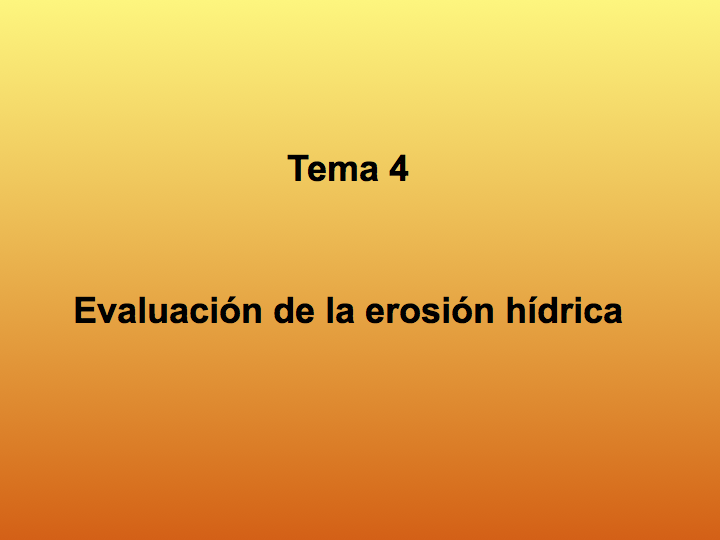 Tema 4

Evaluación de la erosión hídrica